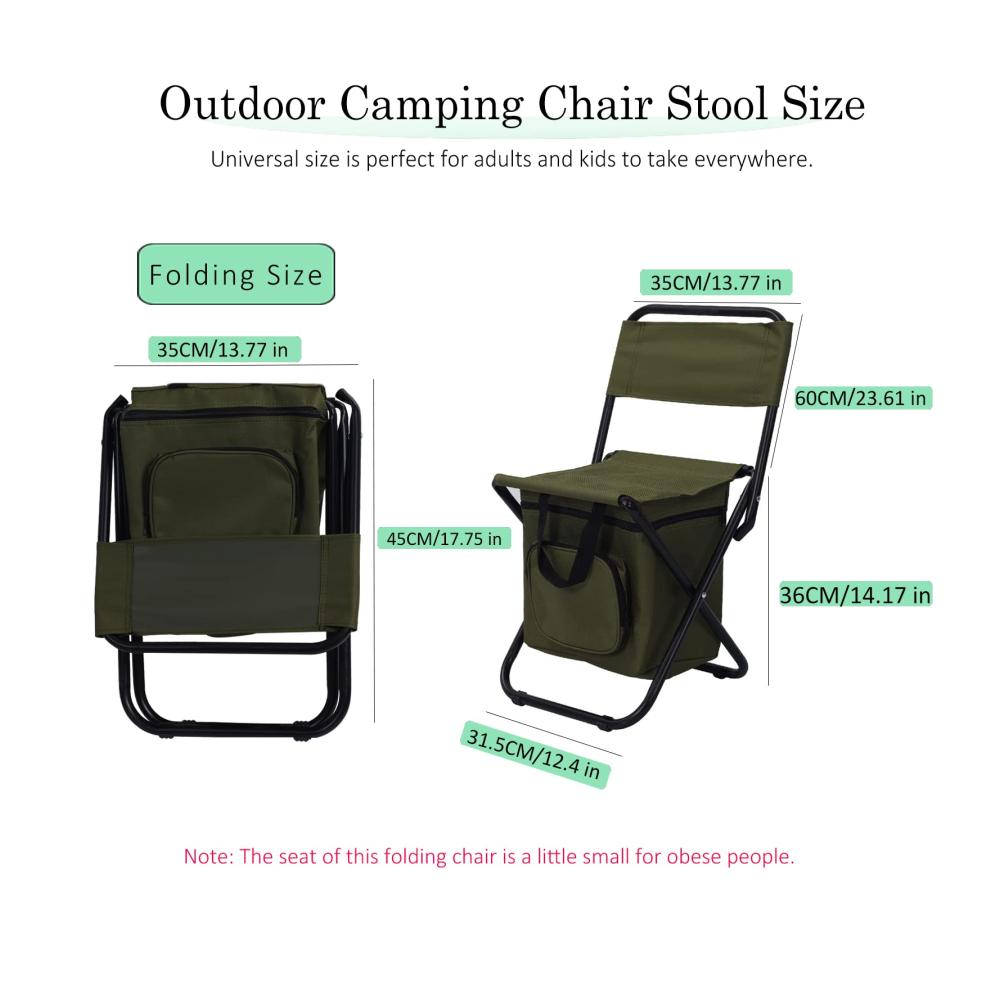 Outdoor Camping Chair Stool Size

Universal size is perfect for adults and kids to take everywhere.

Folding Size

35CM/13.77 in

45CM/17.75 in

35CM/13.77 in

60CM/23.61 in

36CM/14.17 in

31.5CM/12.4 in

Note: The seat of this folding chair is a little small for obese people.